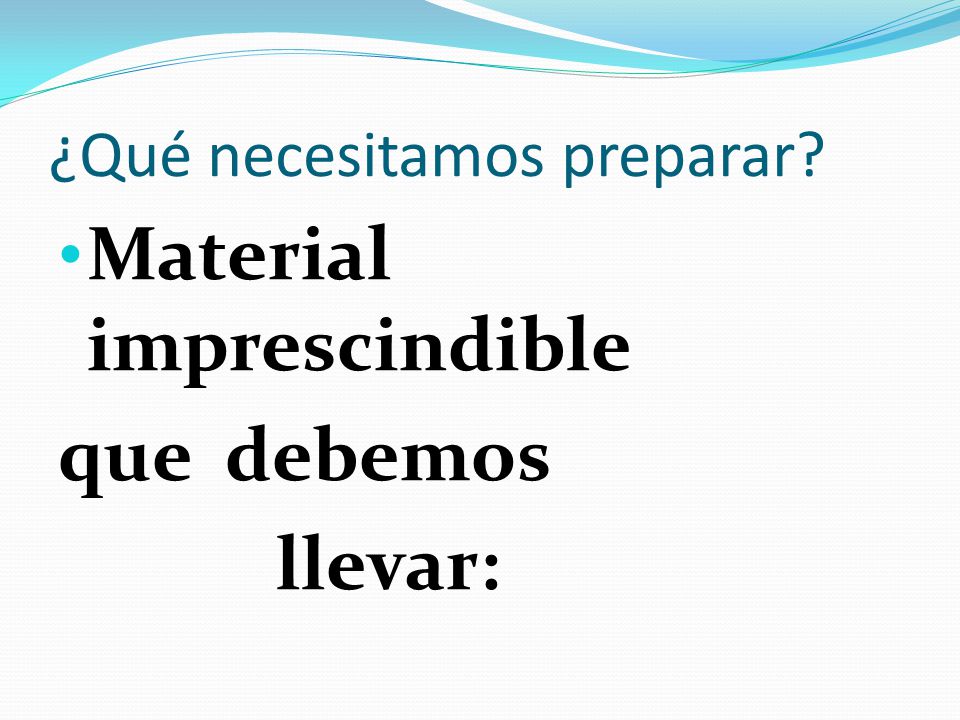 ¿Qué necesitamos preparar?

• Material imprescindible
que debemos
llevar: